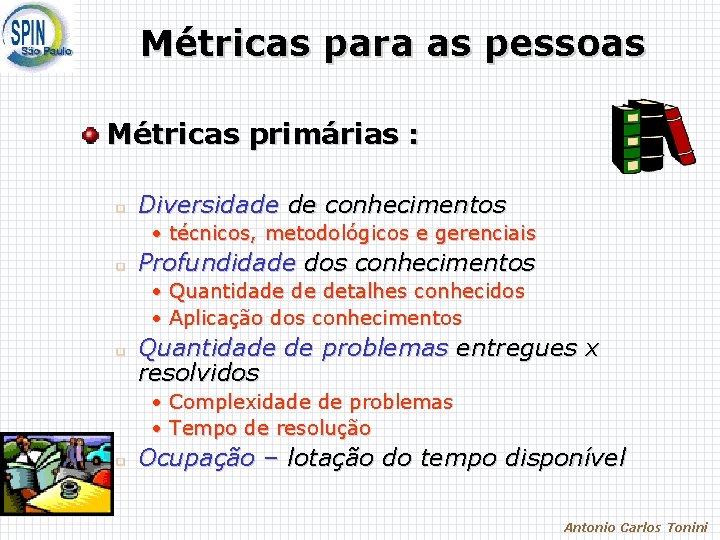 SPIN São Paulo

Métricas para as pessoas

Métricas primárias :

Diversidade de conhecimentos
• técnicos, metodológicos e gerenciais

Profundidade dos conhecimentos
• Quantidade de detalhes conhecidos
• Aplicação dos conhecimentos

Quantidade de problemas entregues x resolvidos
• Complexidade de problemas
• Tempo de resolução

Ocupação – lotação do tempo disponível

Antonio Carlos Tonini